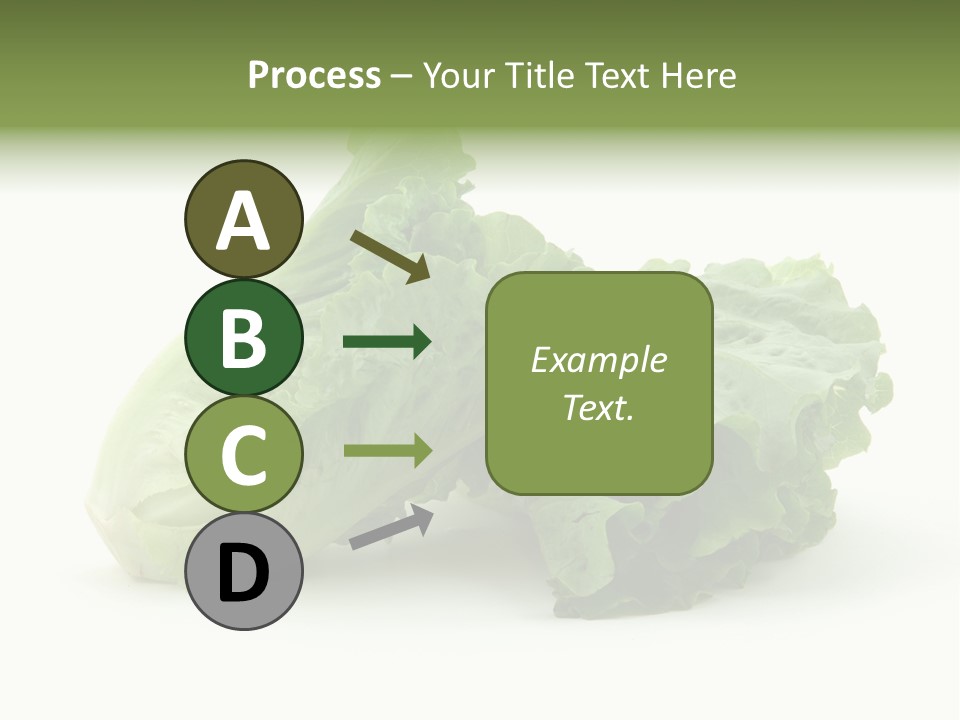 Process – Your Title Text Here

A

B

C

D

Example Text.